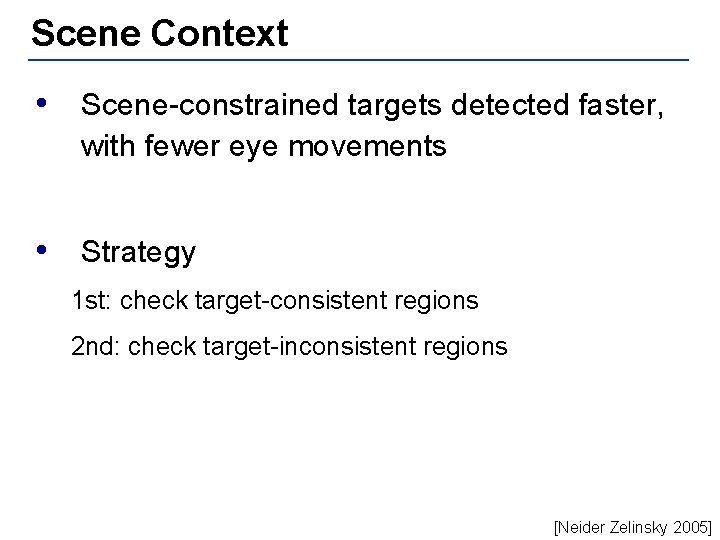 Scene Context

• Scene-constrained targets detected faster, with fewer eye movements

• Strategy

1st: check target-consistent regions

2nd: check target-inconsistent regions

[Neider Zelinsky 2005]